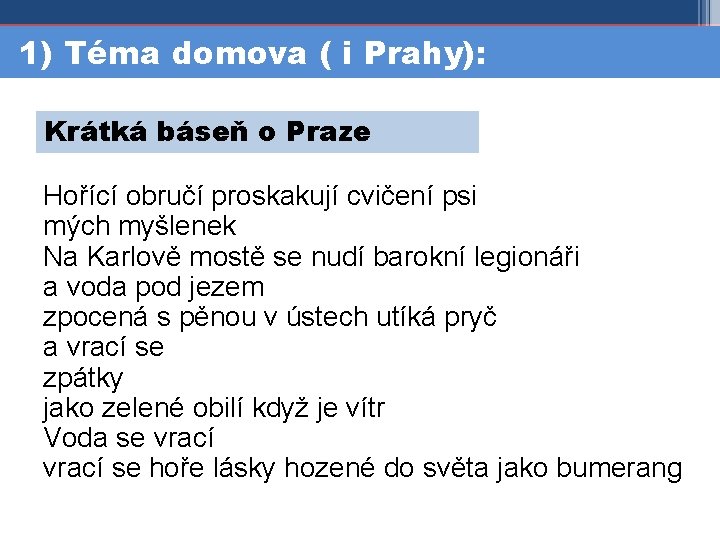 1) Téma domova ( i Prahy):

Krátká báseň o Praze

Hořící obručí proskakují cvičení psi
mých myšlenek
Na Karlově mostě se nudí barokní legionáři
a voda pod jezem
zpocená s pěnou v ústech utíká pryč
a vrací se
zpátky
jako zelené obilí když je vítr
Voda se vrací
vrací se hoře lásky hozené do světa jako bumerang